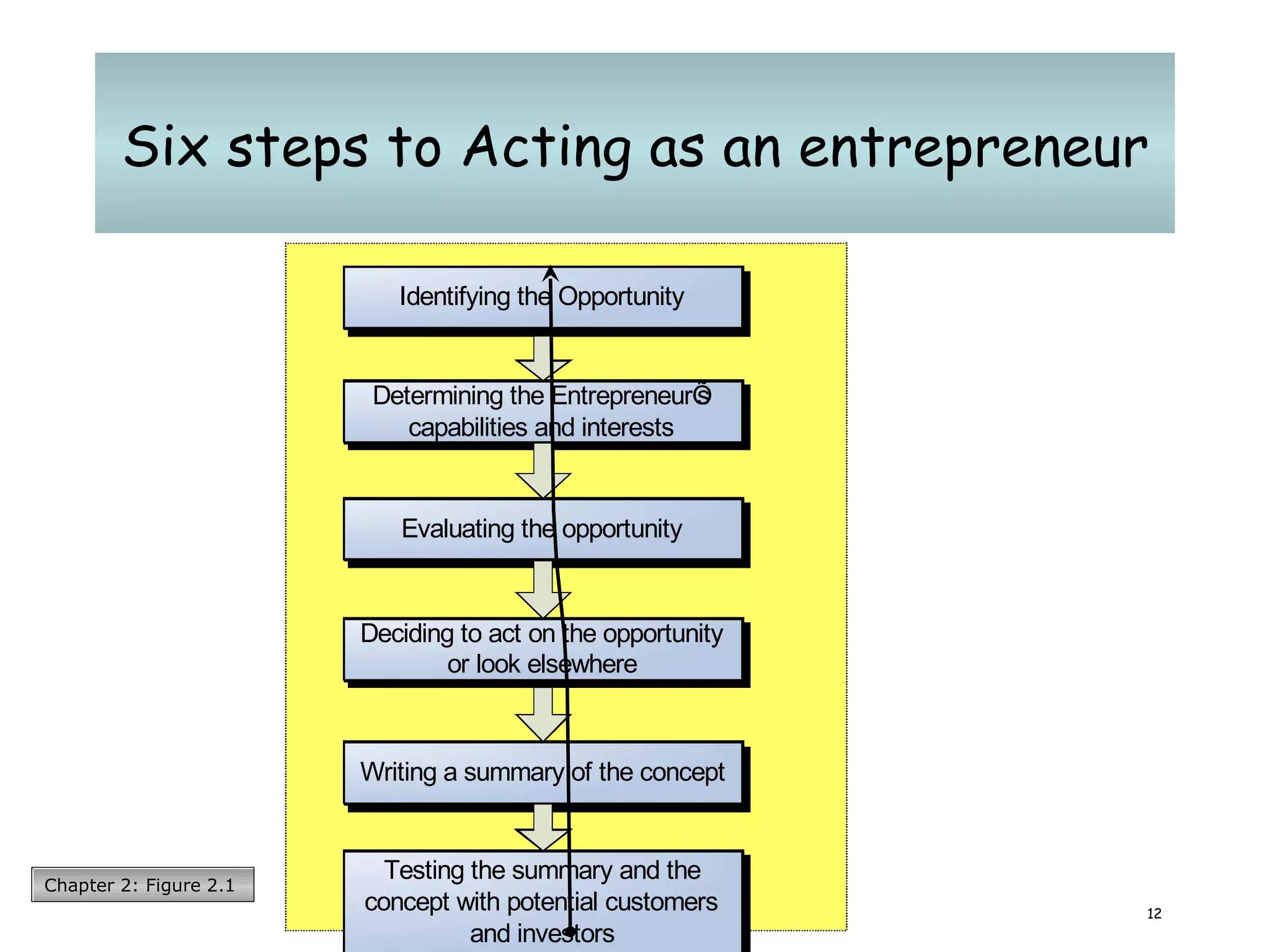 Six steps to Acting as an entrepreneur

Identifying the Opportunity

Determining the EntrepreneurÕs capabilities and interests

Evaluating the opportunity

Deciding to act on the opportunity or look elsewhere

Writing a summary of the concept

Testing the summary and the concept with potential customers and investors

Chapter 2: Figure 2.1

12